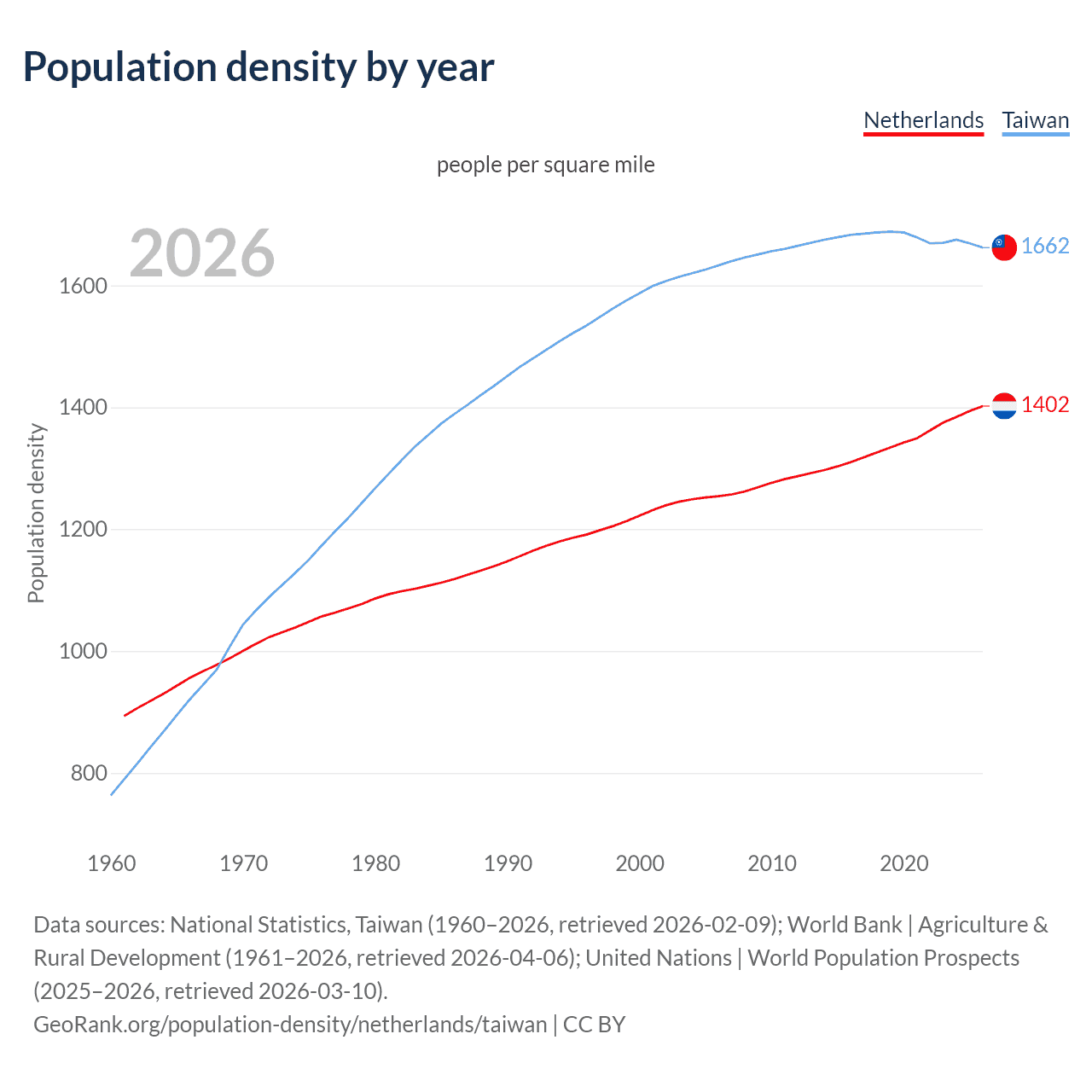 Population density by year

Netherlands Taiwan

people per square mile

2026

Population density

1600
1400
1200
1000
800

1662
1402

1960 1970 1980 1990 2000 2010 2020

Data sources: National Statistics, Taiwan (1960–2026, retrieved 2026-02-09); World Bank | Agriculture & Rural Development (1961–2026, retrieved 2026-04-06); United Nations | World Population Prospects (2025–2026, retrieved 2026-03-10).
GeoRank.org/population-density/netherlands/taiwan | CC BY